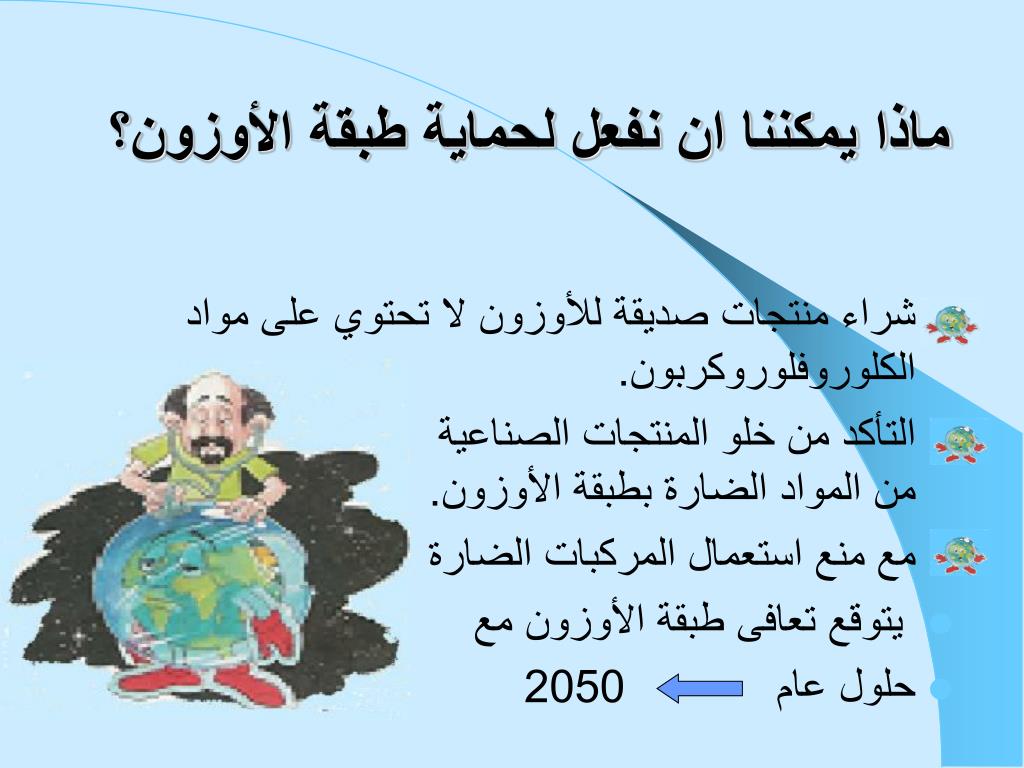 ماذا يمكننا ان نفعل لحماية طبقة الأوزون؟

شراء منتجات صديقة للأوزون لا تحتوي على مواد الكلوروفلوروكربون.

التأكد من خلو المنتجات الصناعية من المواد الضارة بطبقة الأوزون.

مع منع استعمال المركبات الضارة

يتوقع تعافى طبقة الأوزون مع

حلول عام 2050